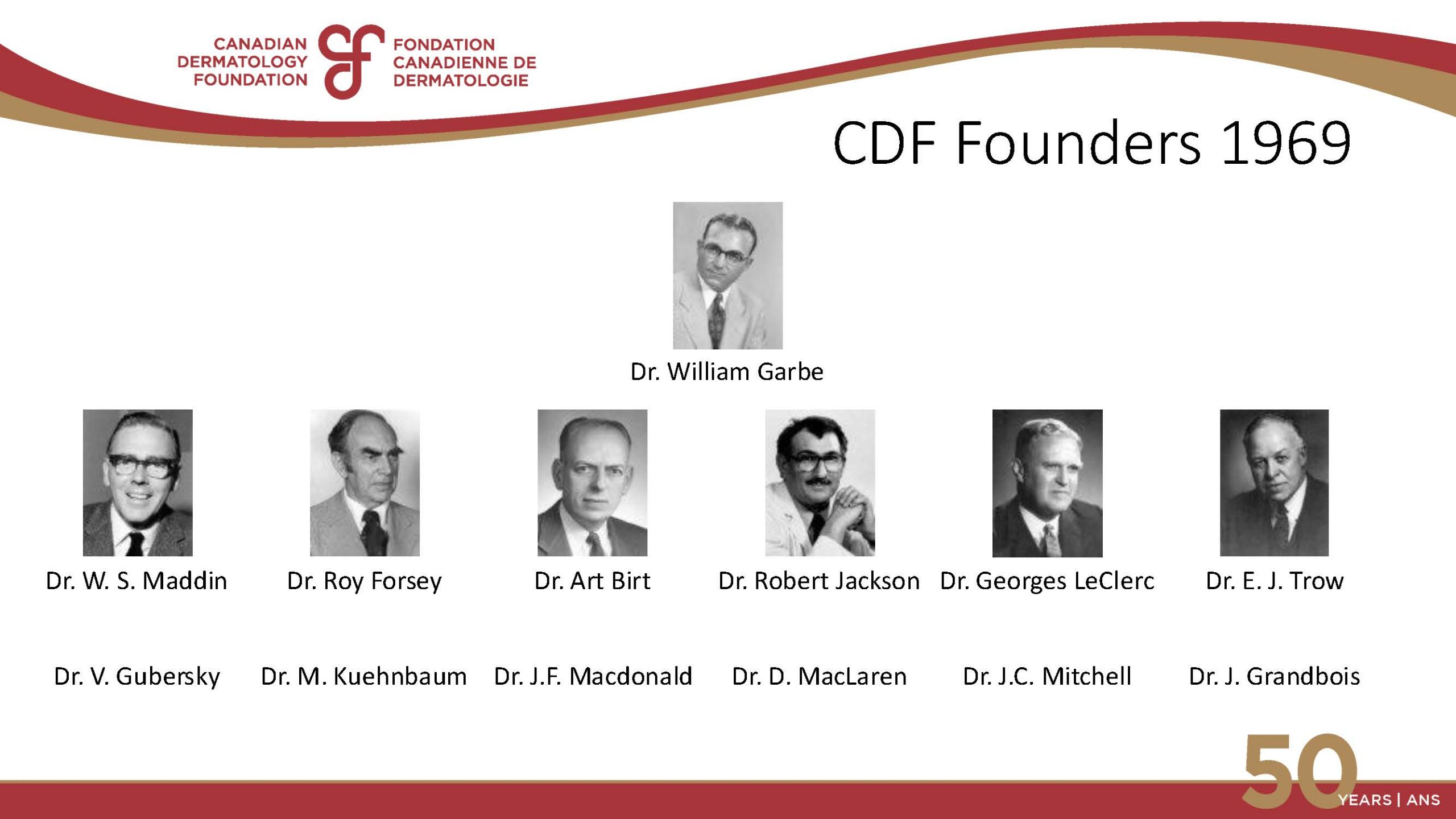 CANADIAN DERMATOLOGY FOUNDATION

FONDATION CANADIENNE DE DERMATOLOGIE

CDF Founders 1969

Dr. William Garbe

Dr. W. S. Maddin

Dr. Roy Forsey

Dr. Art Birt

Dr. Robert Jackson

Dr. Georges LeClerc

Dr. E. J. Trow

Dr. V. Gubersky

Dr. M. Kuehnbaum

Dr. J.F. Macdonald

Dr. D. MacLaren

Dr. J.C. Mitchell

Dr. J. Grandbois

50 YEARS | ANS